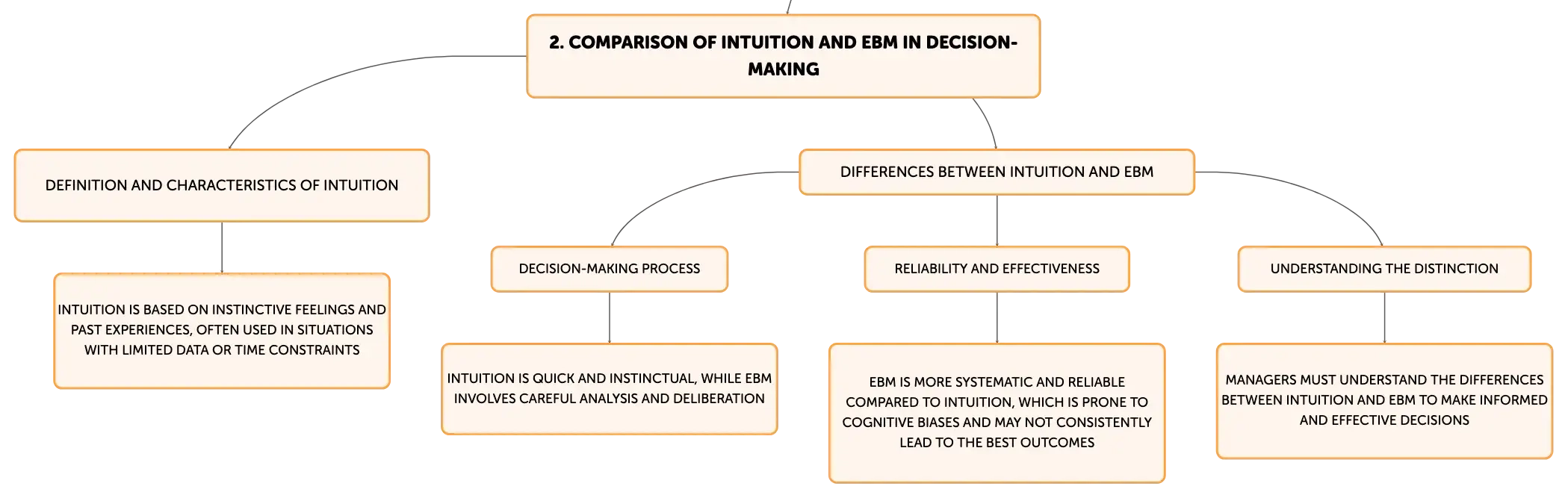 2. COMPARISON OF INTUITION AND EBM IN DECISION-MAKING

DEFINITION AND CHARACTERISTICS OF INTUITION

INTUITION IS BASED ON INSTINCTIVE FEELINGS AND PAST EXPERIENCES, OFTEN USED IN SITUATIONS WITH LIMITED DATA OR TIME CONSTRAINTS

DIFFERENCES BETWEEN INTUITION AND EBM

DECISION-MAKING PROCESS

INTUITION IS QUICK AND INSTINCTUAL, WHILE EBM INVOLVES CAREFUL ANALYSIS AND DELIBERATION

RELIABILITY AND EFFECTIVENESS

EBM IS MORE SYSTEMATIC AND RELIABLE COMPARED TO INTUITION, WHICH IS PRONE TO COGNITIVE BIASES AND MAY NOT CONSISTENTLY LEAD TO THE BEST OUTCOMES

UNDERSTANDING THE DISTINCTION

MANAGERS MUST UNDERSTAND THE DIFFERENCES BETWEEN INTUITION AND EBM TO MAKE INFORMED AND EFFECTIVE DECISIONS